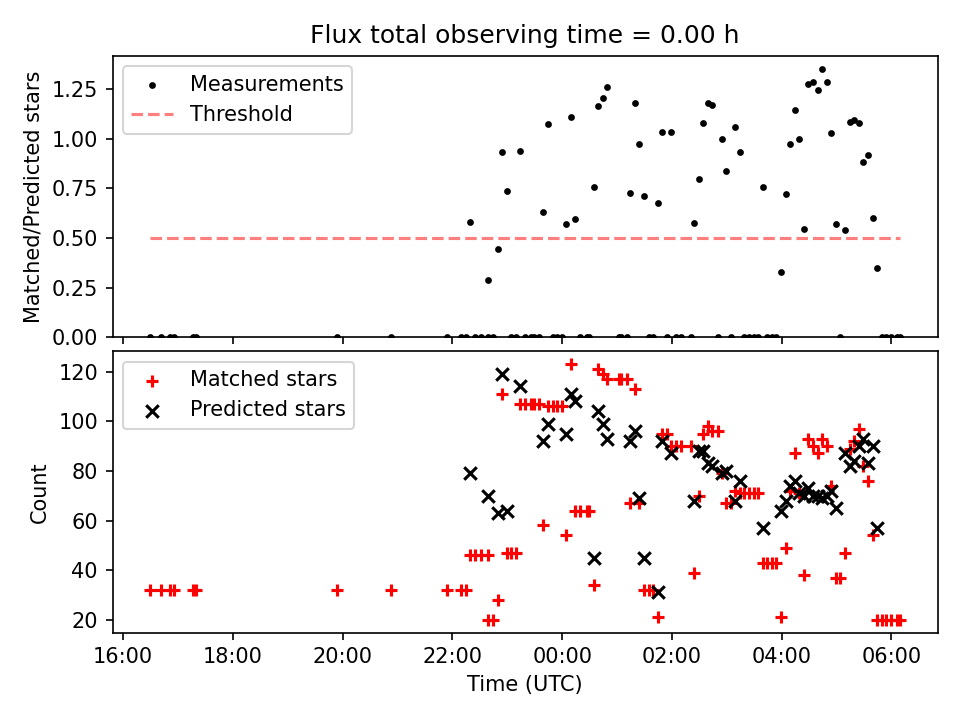 Flux total observing time = 0.00 h

Measurements
Threshold

Matched/Predicted stars

1.25
1.00
0.75
0.50
0.25
0.00

Matched stars
Predicted stars

Count

120
100
80
60
40
20

16:00
18:00
20:00
22:00
00:00
02:00
04:00
06:00

Time (UTC)